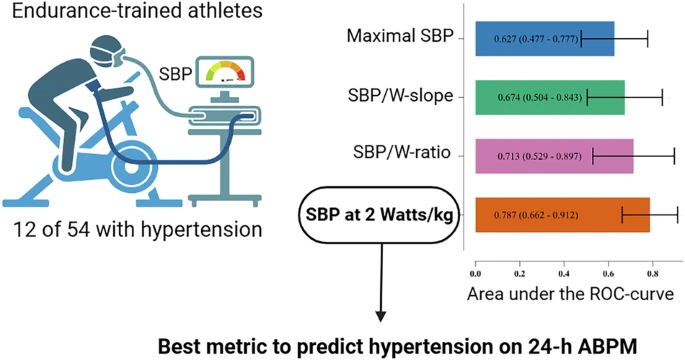 Endurance-trained athletes

SBP

12 of 54 with hypertension

Maximal SBP

0.627 (0.477 - 0.777)

SBP/W-slope

0.674 (0.504 - 0.843)

SBP/W-ratio

0.713 (0.529 - 0.897)

SBP at 2 Watts/kg

0.787 (0.662 - 0.912)

0.0 0.2 0.4 0.6 0.8

Area under the ROC-curve

Best metric to predict hypertension on 24-h ABPM